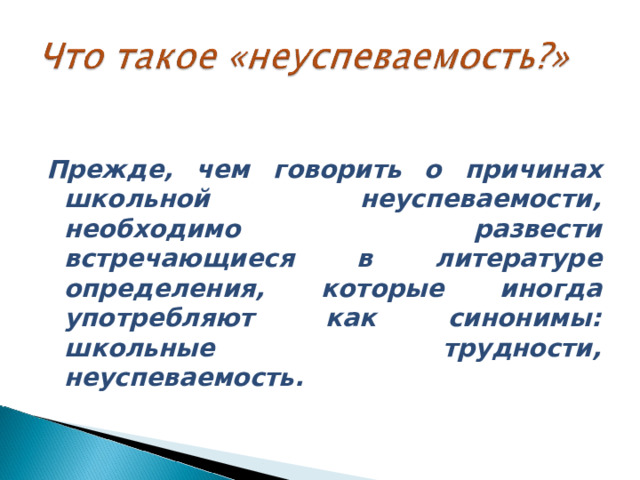 Что такое «неуспеваемость?»

Прежде, чем говорить о причинах школьной неуспеваемости, необходимо развести встречающиеся в литературе определения, которые иногда употребляют как синонимы: школьные трудности, неуспеваемость.